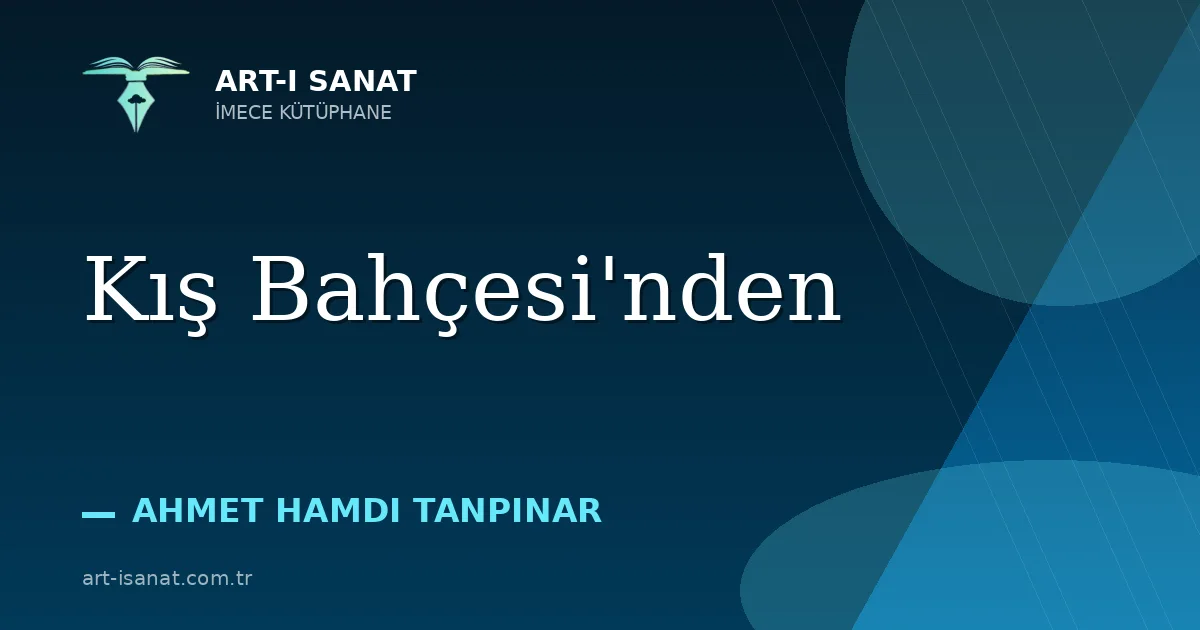 ART-I SANAT
İMECE KÜTÜPHANE

Kış Bahçesi'nden

— AHMET HAMDI TANPINAR

art-isanat.com.tr